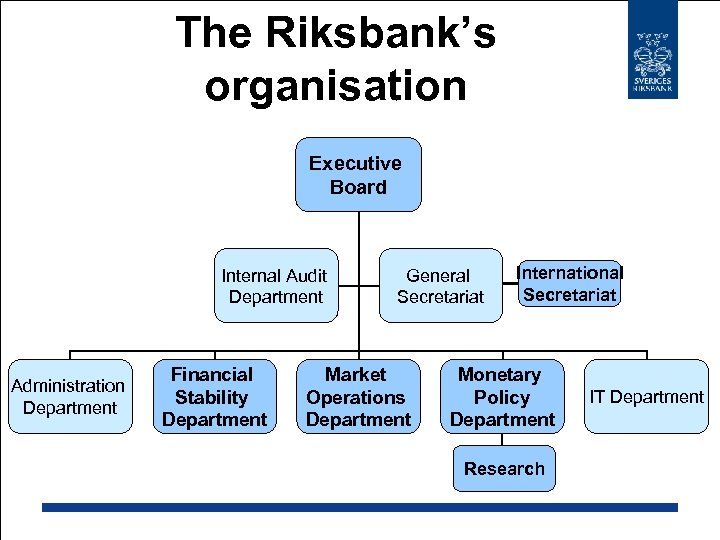 The Riksbank's organisation

SVERIGES RIKSBANK

Executive Board

Internal Audit Department

General Secretariat

International Secretariat

Administration Department

Financial Stability Department

Market Operations Department

Monetary Policy Department

IT Department

Research